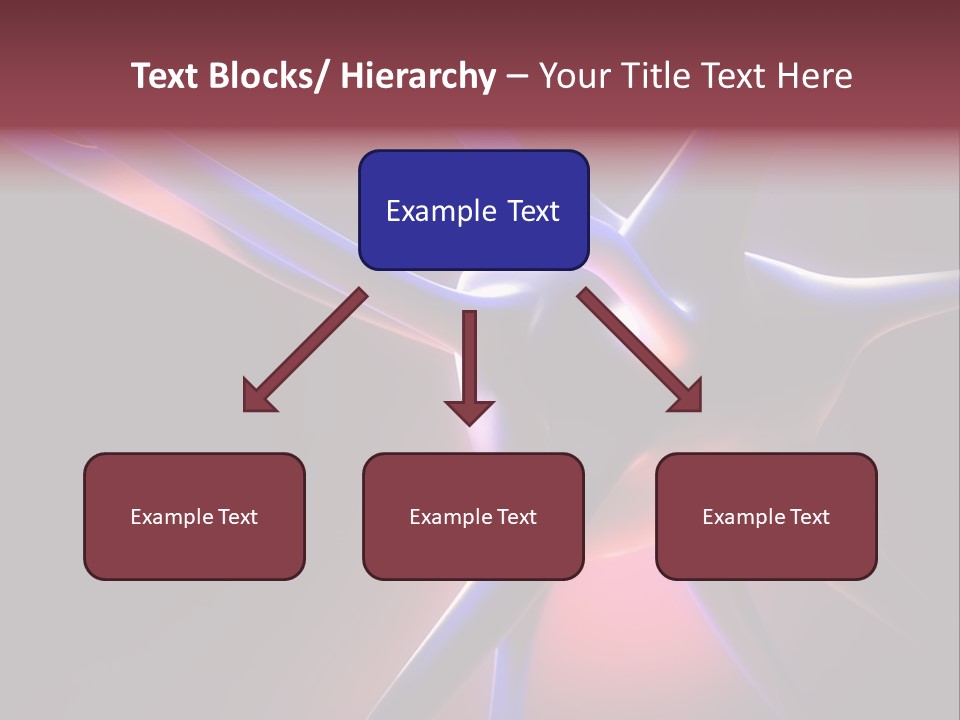 Text Blocks/ Hierarchy – Your Title Text Here

Example Text

Example Text

Example Text

Example Text